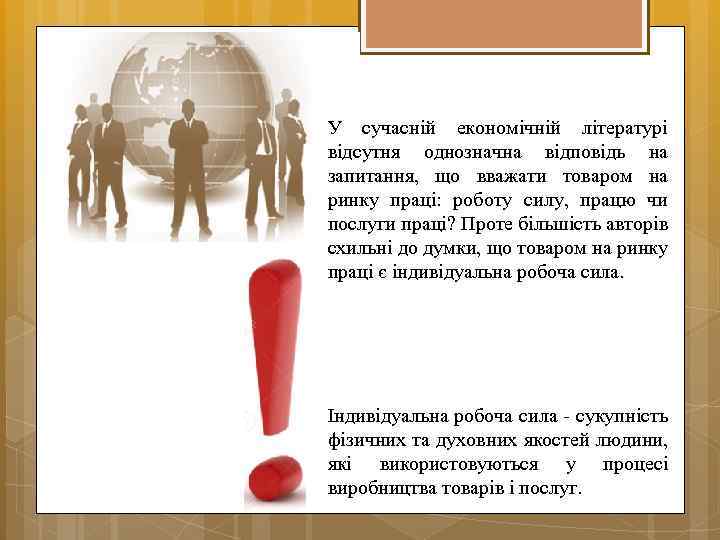 У сучасній економічній літературі відсутня однозначна відповідь на запитання, що вважати товаром на ринку праці: роботу силу, працю чи послуги праці? Проте більшість авторів схильні до думки, що товаром на ринку праці є індивідуальна робоча сила.

Індивідуальна робоча сила - сукупність фізичних та духовних якостей людини, які використовуються у процесі виробництва товарів і послуг.